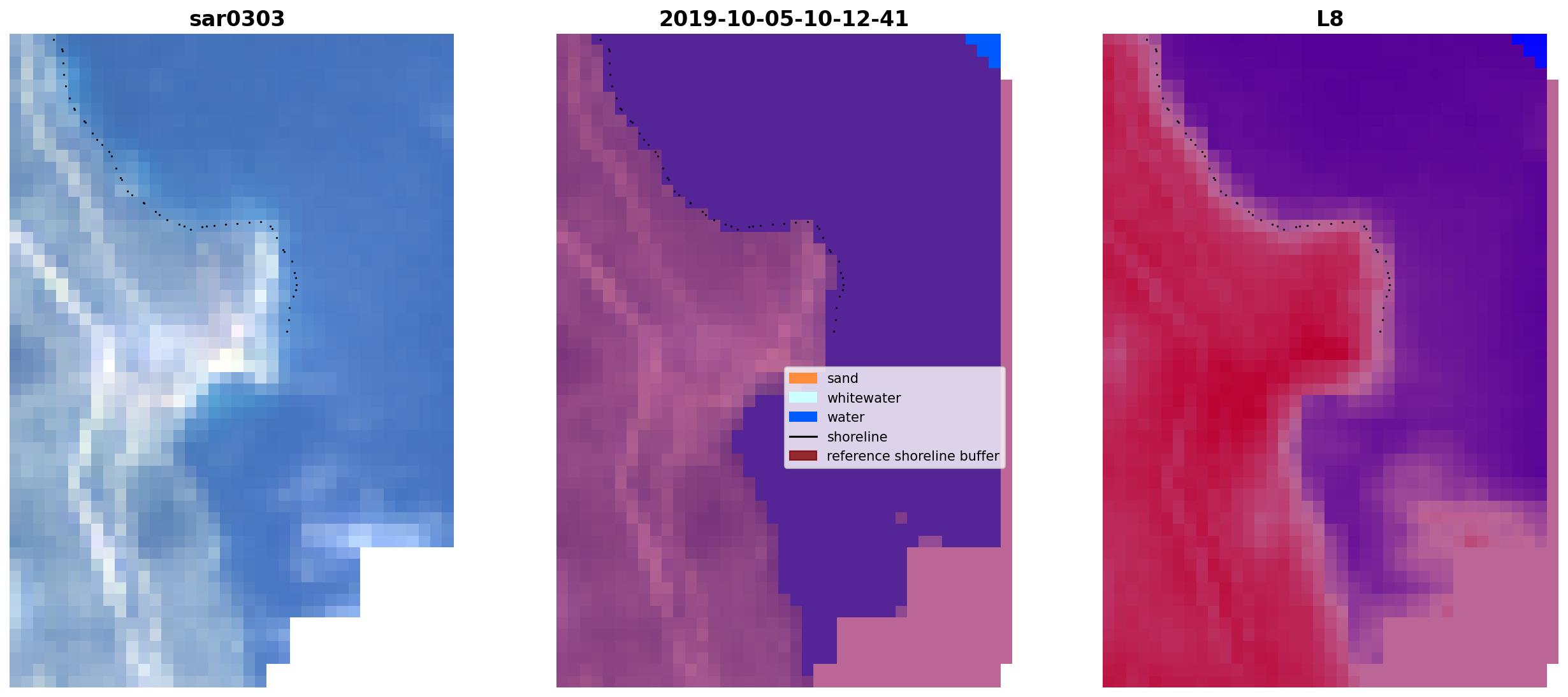 sar0303

2019-10-05-10-12-41

sand
whitewater
water
shoreline
reference shoreline buffer

L8